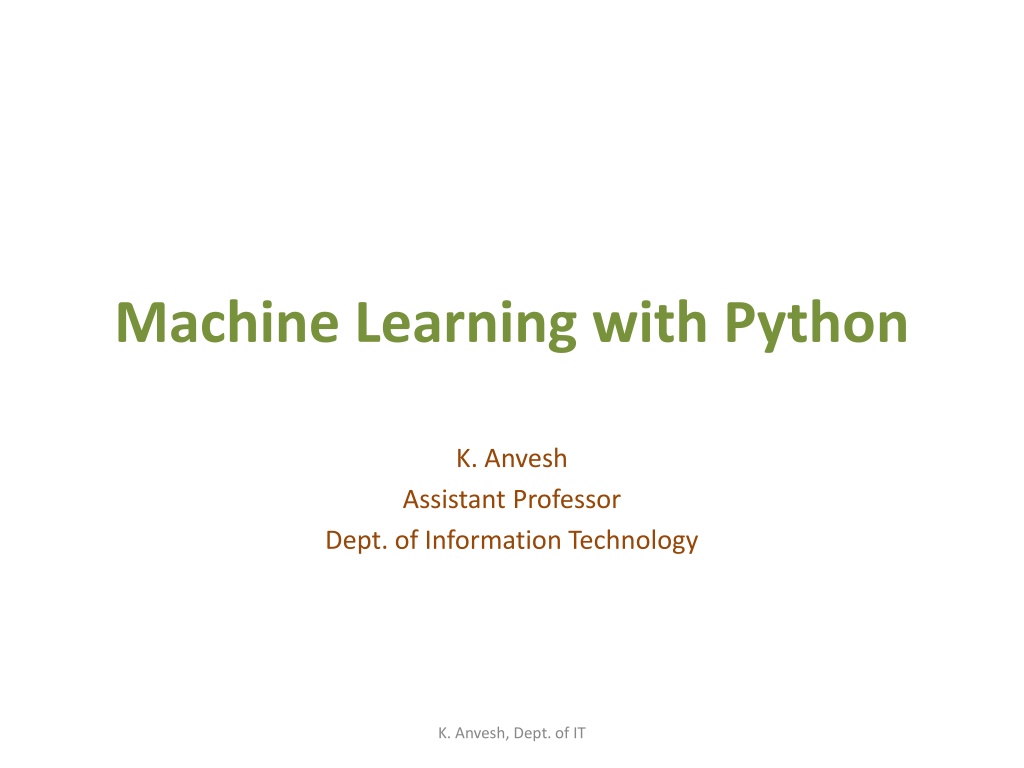 Machine Learning with Python

K. Anvesh
Assistant Professor
Dept. of Information Technology

K. Anvesh, Dept. of IT